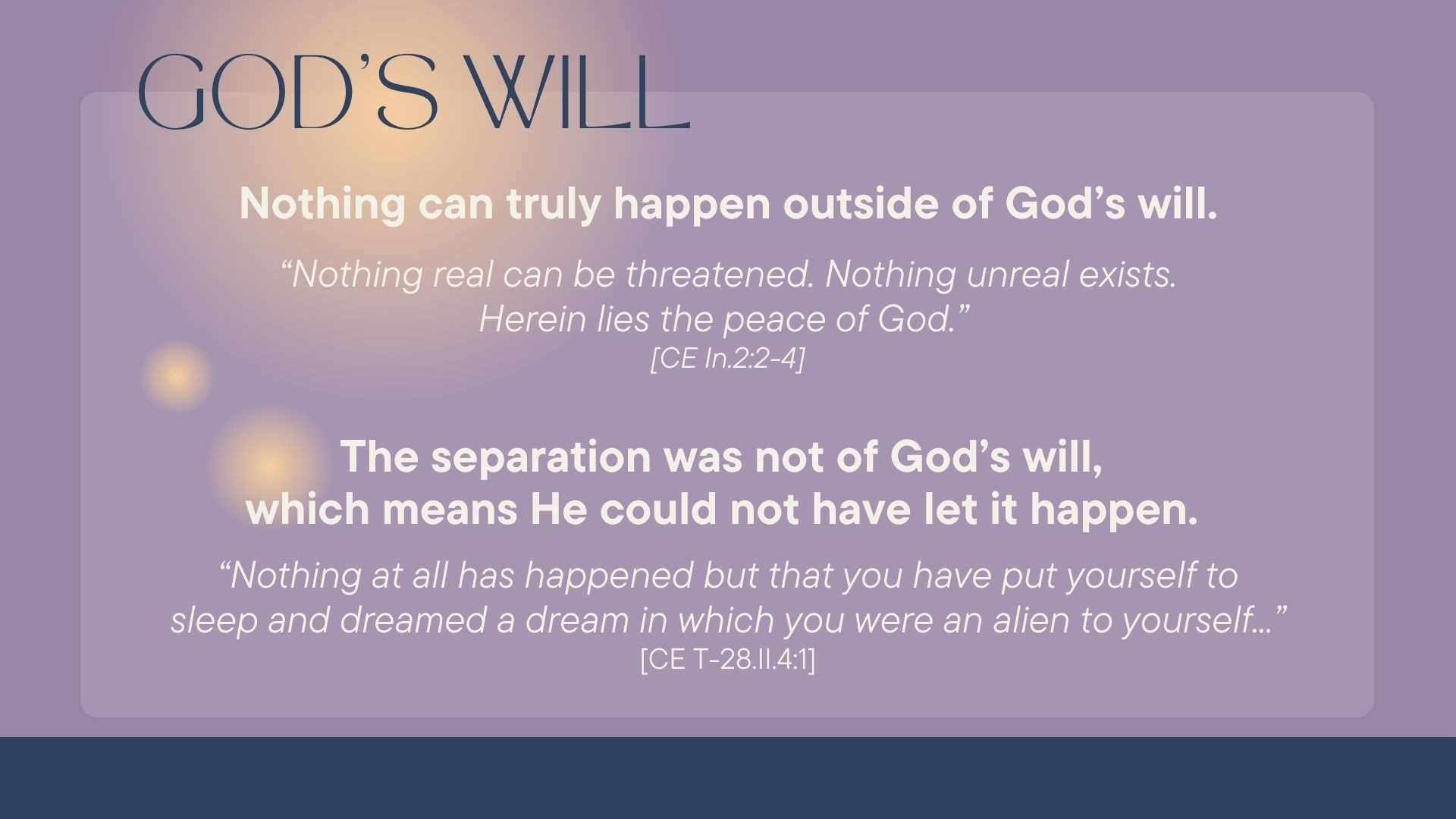 GOD'S WILL

Nothing can truly happen outside of God's will.

"Nothing real can be threatened. Nothing unreal exists. Herein lies the peace of God." [CE In.2:2-4]

The separation was not of God's will, which means He could not have let it happen.

"Nothing at all has happened but that you have put yourself to sleep and dreamed a dream in which you were an alien to yourself…" [CE T-28.II.4:1]